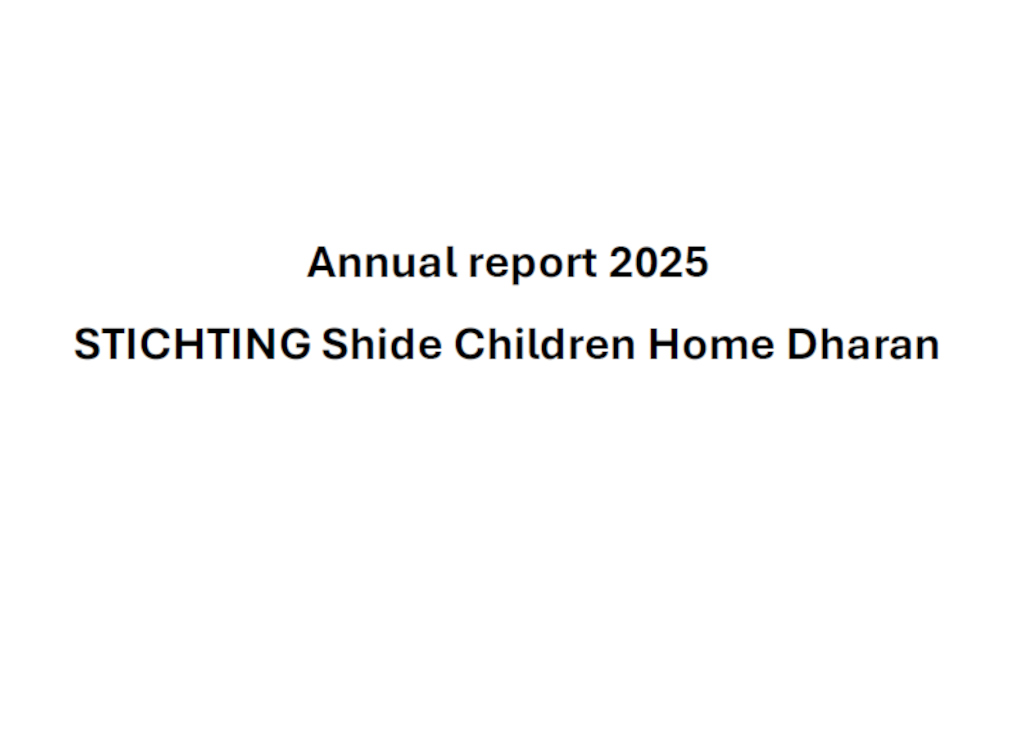 Annual report 2025

STICHTING Shide Children Home Dharan